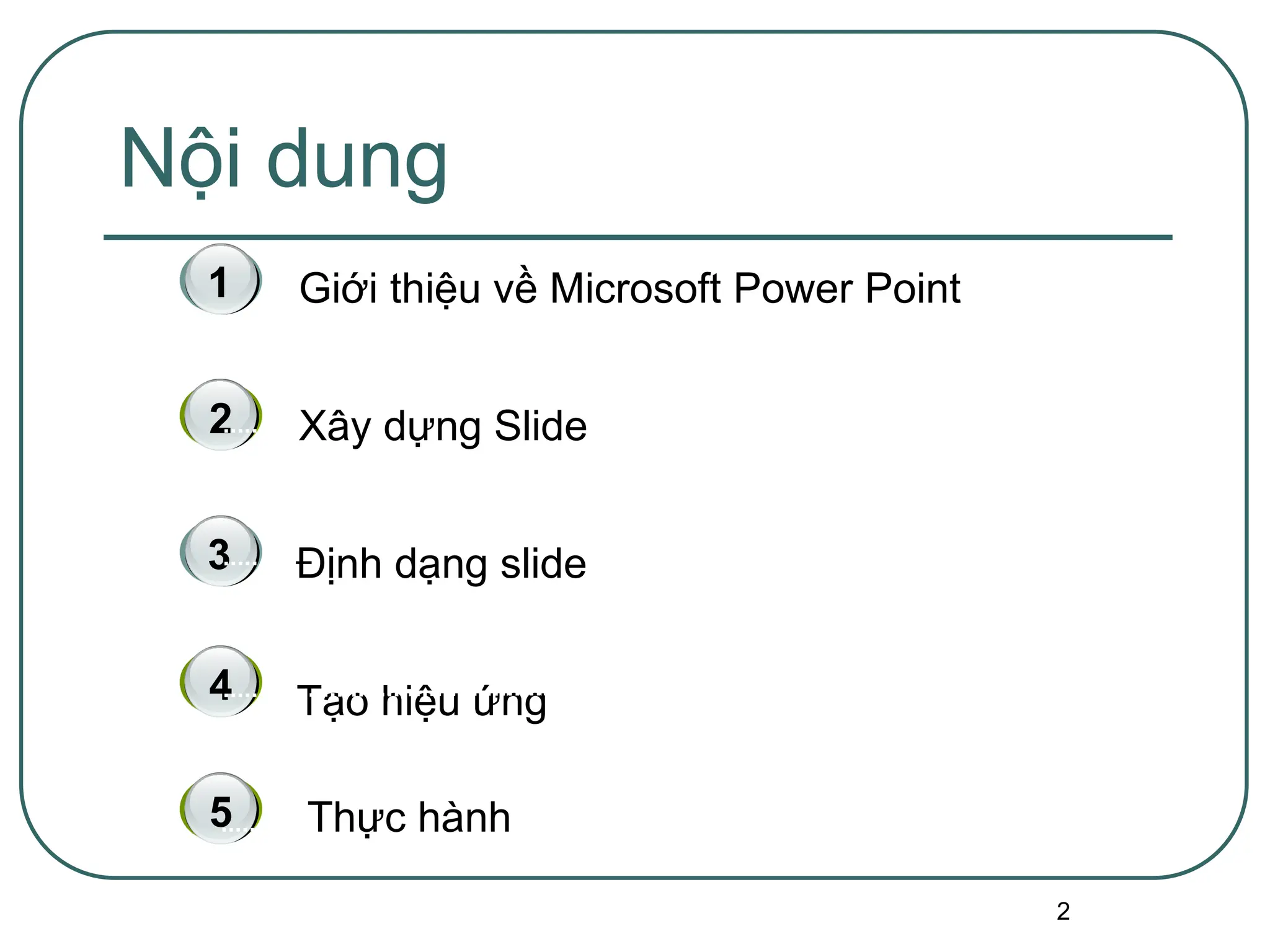 Nội dung

1 Giới thiệu về Microsoft Power Point

2 Xây dựng Slide

3 Định dạng slide

4 Tạo hiệu ứng

5 Thực hành

2